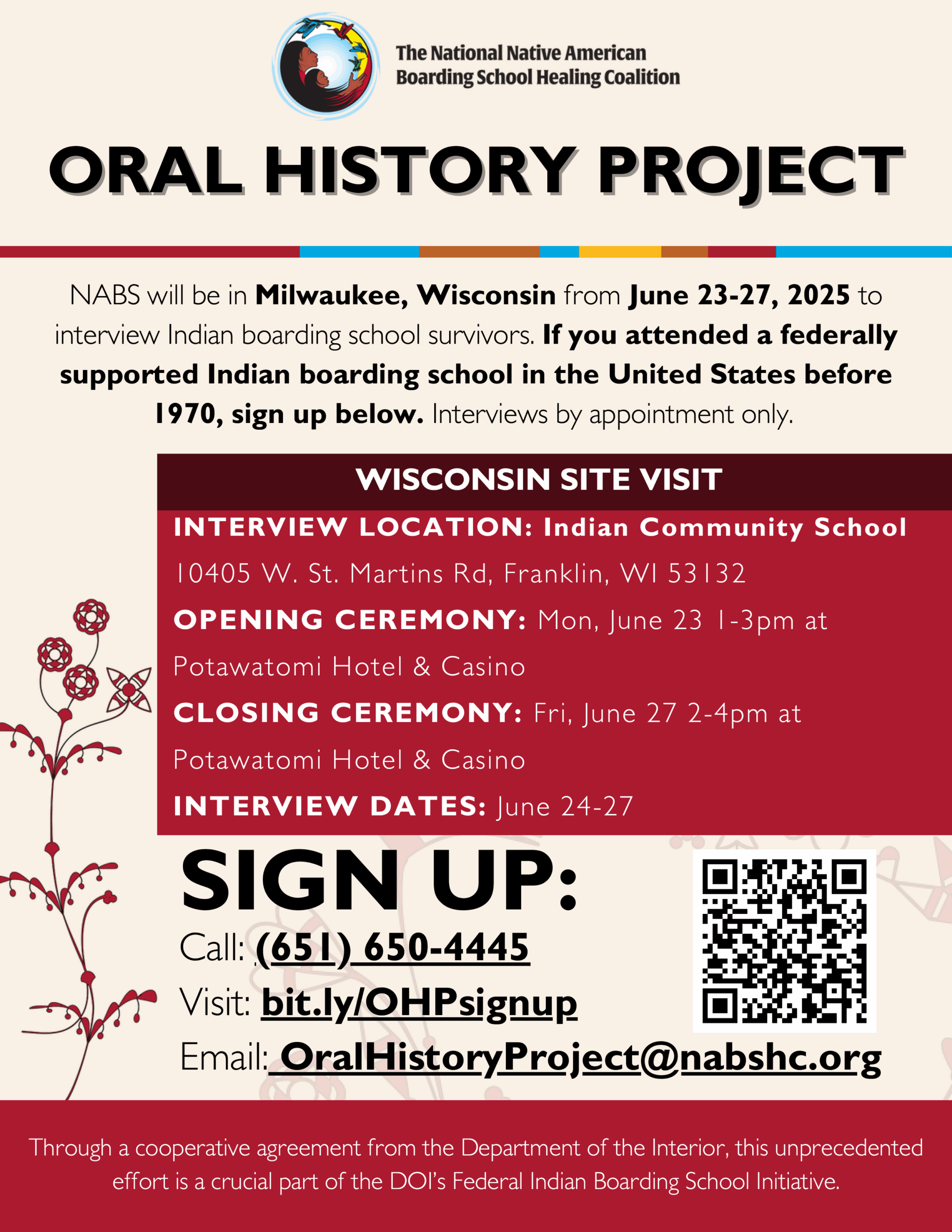 The National Native American Boarding School Healing Coalition

ORAL HISTORY PROJECT

NABS will be in Milwaukee, Wisconsin from June 23-27, 2025 to interview Indian boarding school survivors. If you attended a federally supported Indian boarding school in the United States before 1970, sign up below. Interviews by appointment only.

WISCONSIN SITE VISIT

INTERVIEW LOCATION: Indian Community School

10405 W. St. Martins Rd, Franklin, WI 53132

OPENING CEREMONY: Mon, June 23 1-3pm at Potawatomi Hotel & Casino

CLOSING CEREMONY: Fri, June 27 2-4pm at Potawatomi Hotel & Casino

INTERVIEW DATES: June 24-27

SIGN UP:

Call: (651) 650-4445

Visit: bit.ly/OHPsignup

Email: OralHistoryProject@nabshc.org

Through a cooperative agreement from the Department of the Interior, this unprecedented effort is a crucial part of the DOI's Federal Indian Boarding School Initiative.